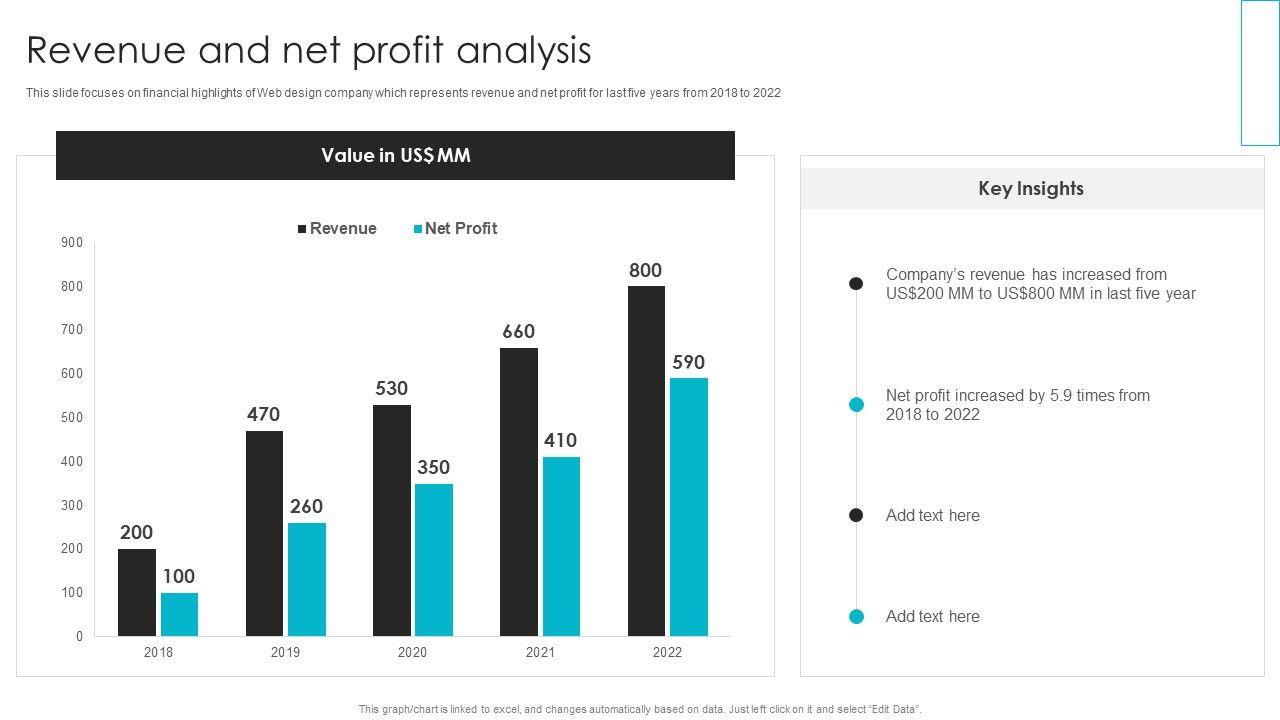 Revenue and net profit analysis

This slide focuses on financial highlights of Web design company which represents revenue and net profit for last five years from 2018 to 2022

Value in US$ MM

Revenue Net Profit

900
800
700
600
500
400
300
200
100
0

200
100
470
260
530
350
660
410
800
590

2018 2019 2020 2021 2022

Key Insights

Company's revenue has increased from US$200 MM to US$800 MM in last five year

Net profit increased by 5.9 times from 2018 to 2022

Add text here

Add text here

This graph/chart is linked to excel, and changes automatically based on data. Just left click on it and select "Edit Data".